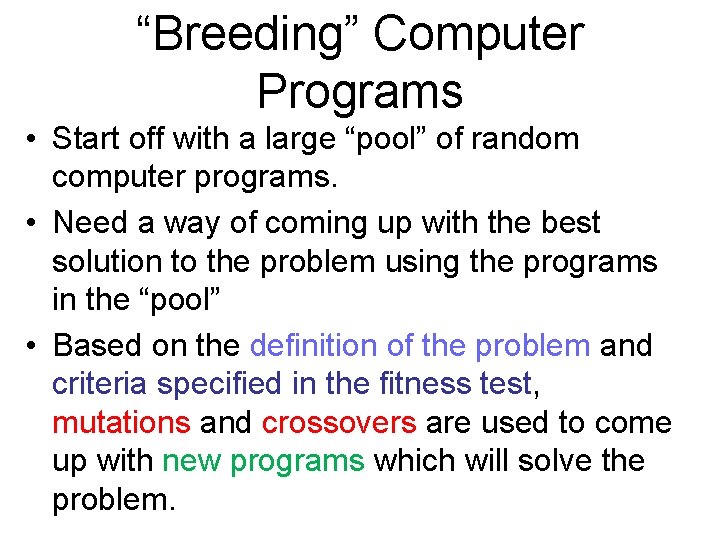 “Breeding” Computer Programs

• Start off with a large “pool” of random computer programs.

• Need a way of coming up with the best solution to the problem using the programs in the “pool”

• Based on the definition of the problem and criteria specified in the fitness test, mutations and crossovers are used to come up with new programs which will solve the problem.